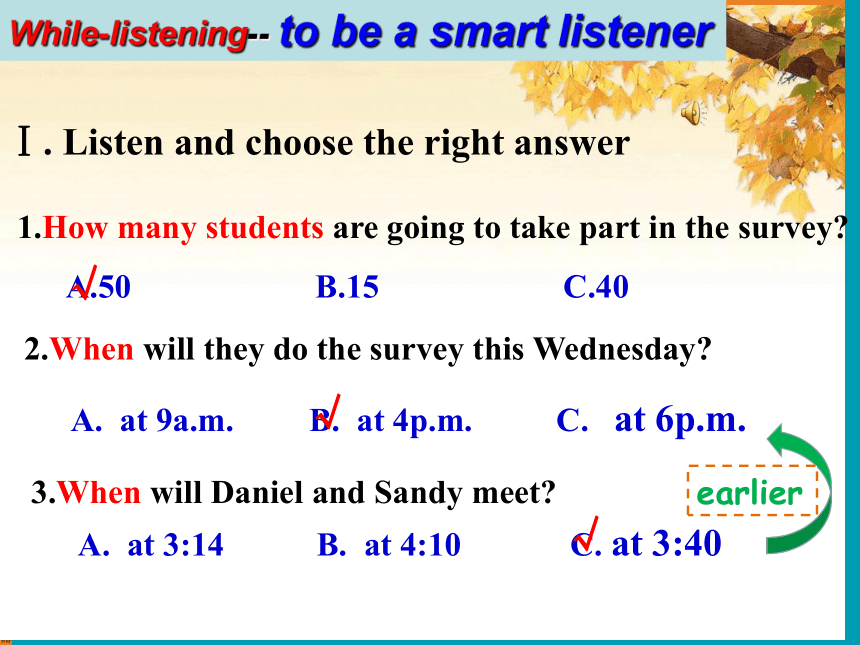 While-listening-- to be a smart listener

Ⅰ. Listen and choose the right answer

1.How many students are going to take part in the survey?

A.50 B.15 C.40

2.When will they do the survey this Wednesday?

A. at 9a.m. B. at 4p.m. C. at 6p.m.

3.When will Daniel and Sandy meet?

earlier

A. at 3:14 B. at 4:10 C. at 3:40